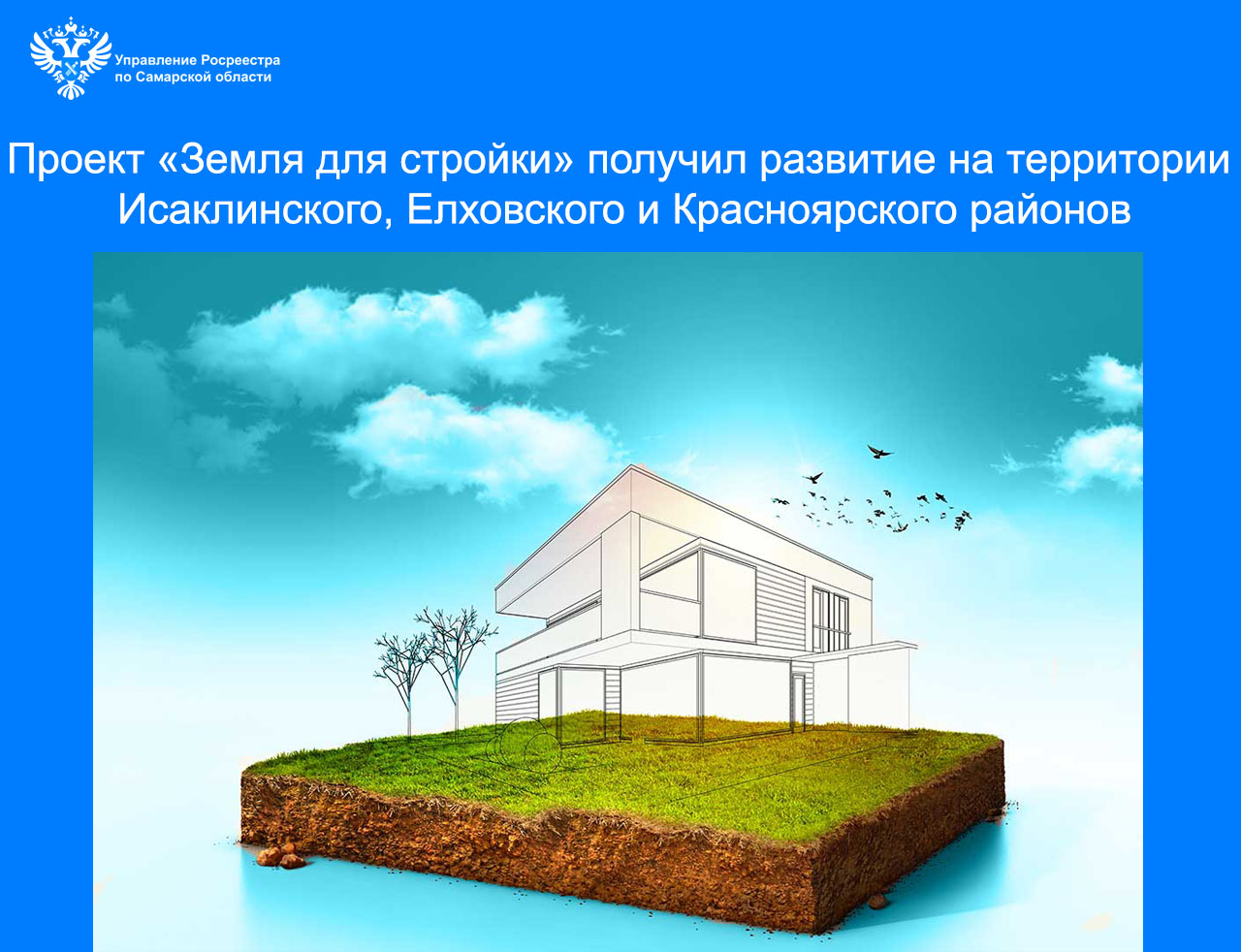 Управление Росреестра
по Самарской области

Проект «Земля для стройки» получил развитие на территории Исаклинского, Елховского и Красноярского районов